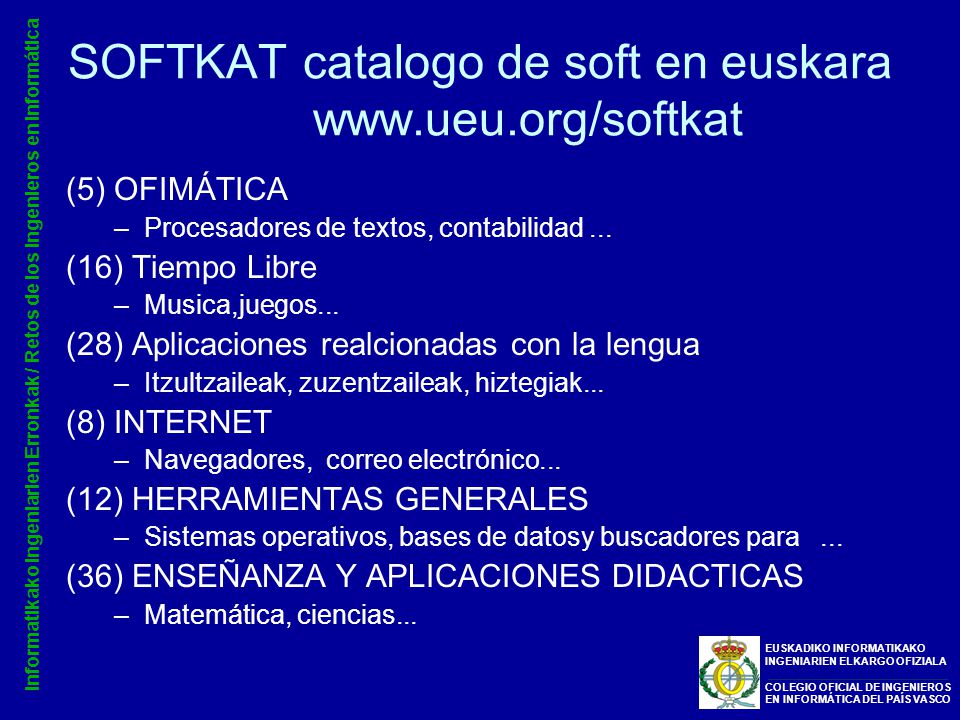 Informatikako Ingeniarien Erronkak / Retos de los Ingenieros en Informática

SOFTKAT catalogo de soft en euskara
www.ueu.org/softkat

(5) OFIMÁTICA
– Procesadores de textos, contabilidad ...
(16) Tiempo Libre
– Musica,juegos...
(28) Aplicaciones realcionadas con la lengua
– Itzultzaileak, zuzentzaileak, hiztegiak...
(8) INTERNET
– Navegadores, correo electrónico...
(12) HERRAMIENTAS GENERALES
– Sistemas operativos, bases de datosy buscadores para ...
(36) ENSEÑANZA Y APLICACIONES DIDACTICAS
– Matemática, ciencias...

EUSKADIKO INFORMATIKAKO INGENIARIEN ELKARGO OFIZIALA
COLEGIO OFICIAL DE INGENIEROS EN INFORMÁTICA DEL PAÍS VASCO